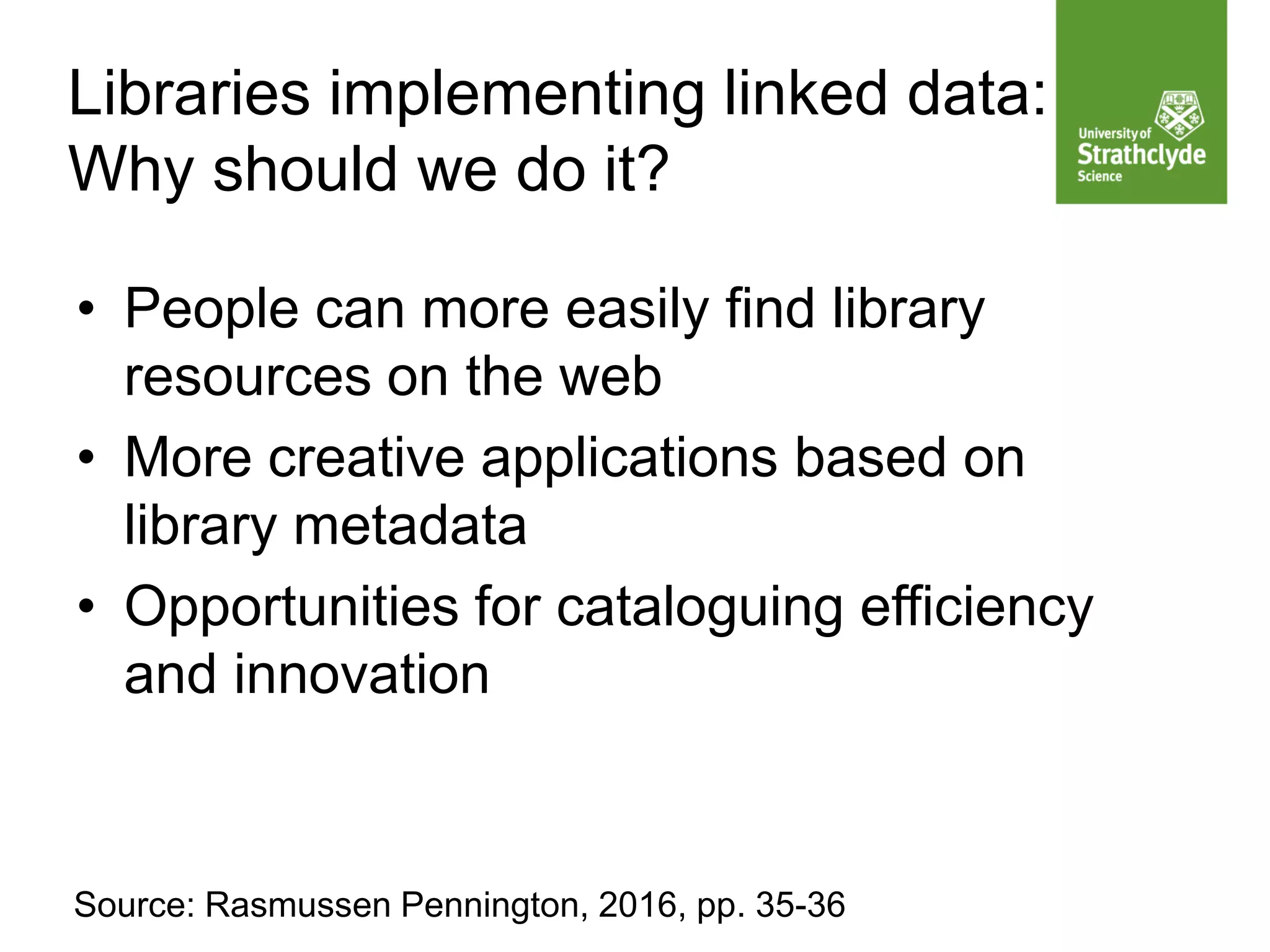 Libraries implementing linked data: Why should we do it?

University of Strathclyde Science

• People can more easily find library resources on the web
• More creative applications based on library metadata
• Opportunities for cataloguing efficiency and innovation

Source: Rasmussen Pennington, 2016, pp. 35-36